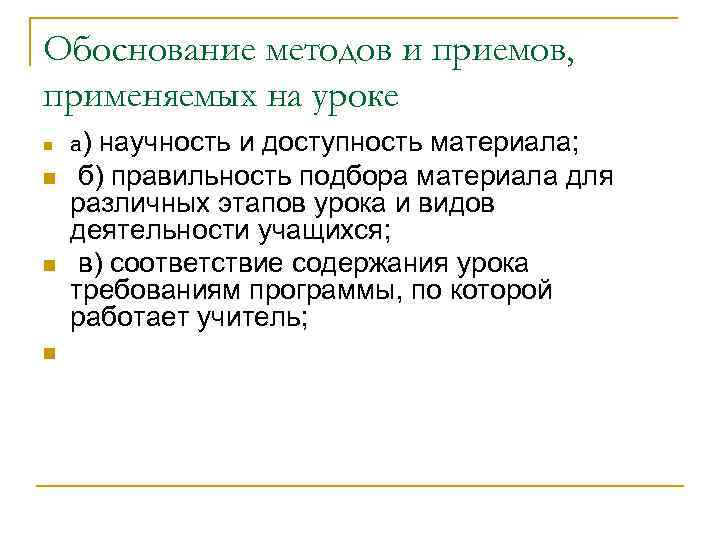 Обоснование методов и приемов, применяемых на уроке

а) научность и доступность материала;

б) правильность подбора материала для различных этапов урока и видов деятельности учащихся;

в) соответствие содержания урока требованиям программы, по которой работает учитель;